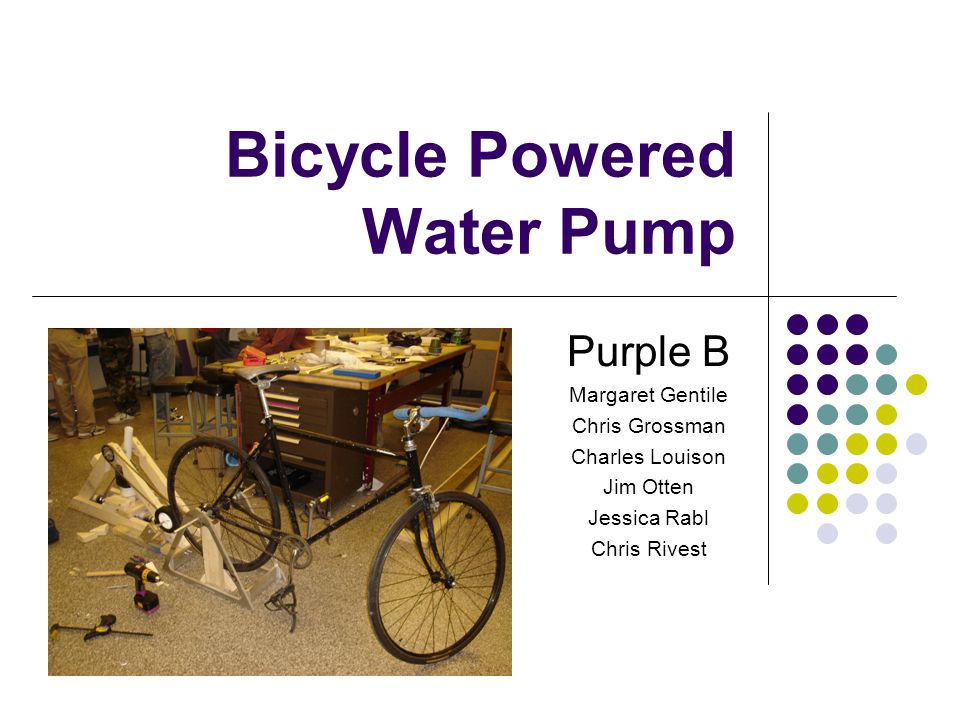 Bicycle Powered Water Pump

Purple B

Margaret Gentile
Chris Grossman
Charles Louison
Jim Otten
Jessica Rabl
Chris Rivest